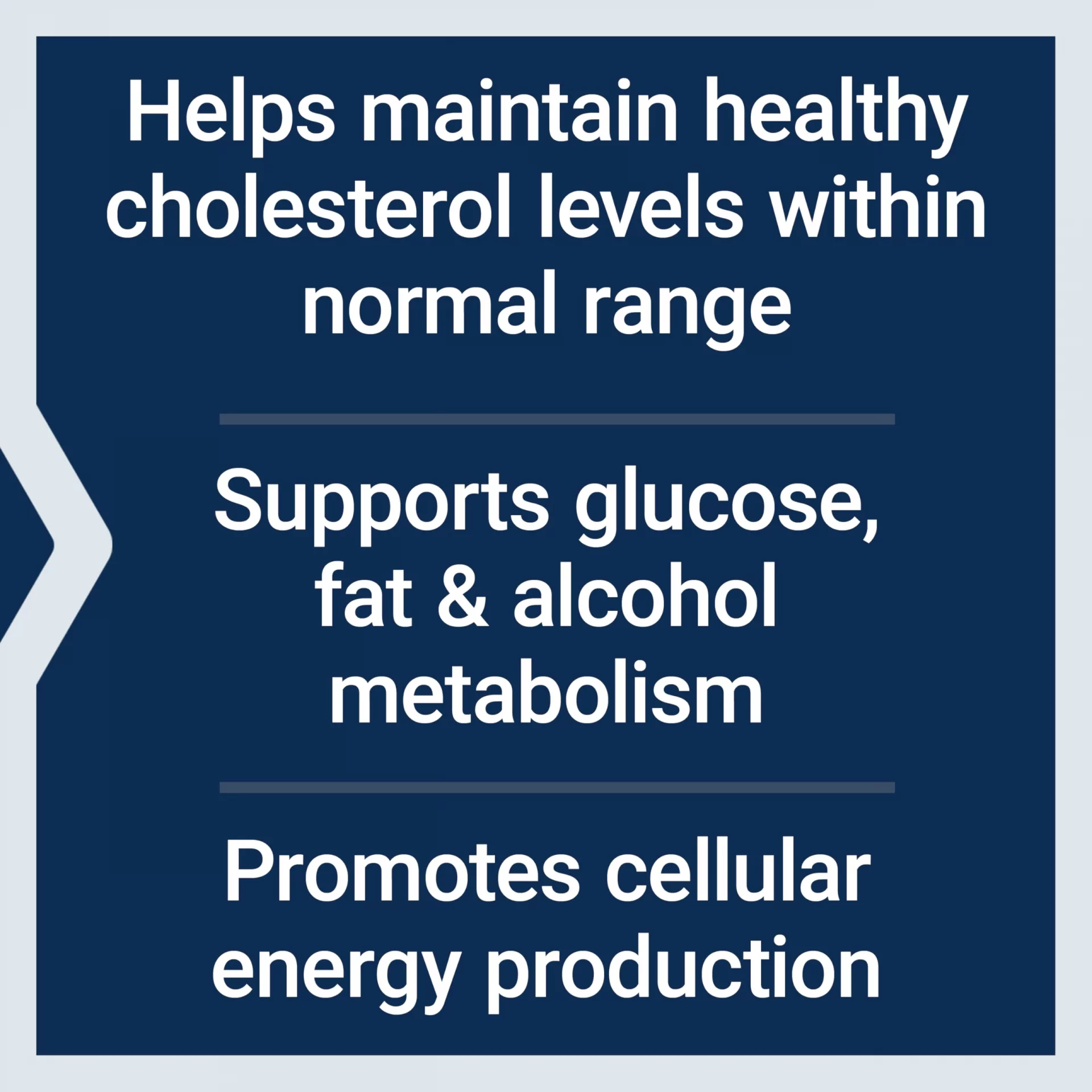 Helps maintain healthy cholesterol levels within normal range

Supports glucose, fat & alcohol metabolism

Promotes cellular energy production